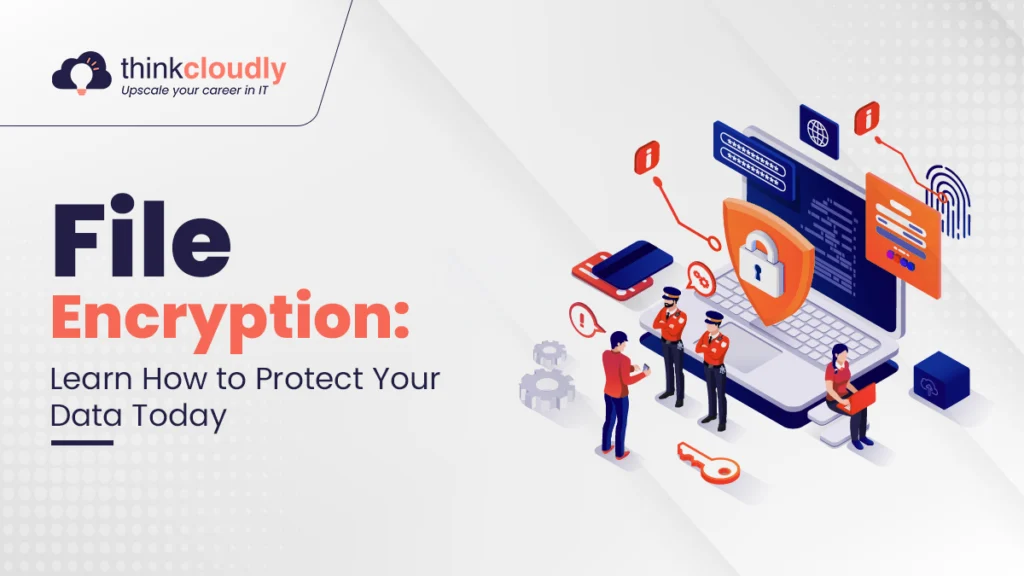 thinkcloudly
Upscale your career in IT

File
Encryption:
Learn How to Protect Your Data Today